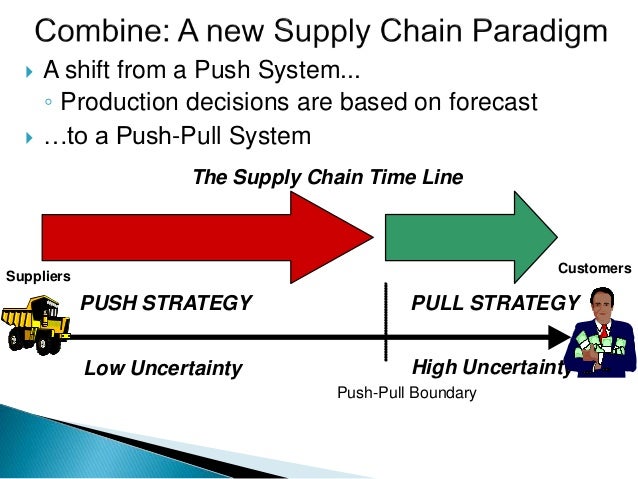 Combine: A new Supply Chain Paradigm

A shift from a Push System...

Production decisions are based on forecast

…to a Push-Pull System

The Supply Chain Time Line

Suppliers

Customers

PUSH STRATEGY

PULL STRATEGY

Low Uncertainty

High Uncertainty

Push-Pull Boundary